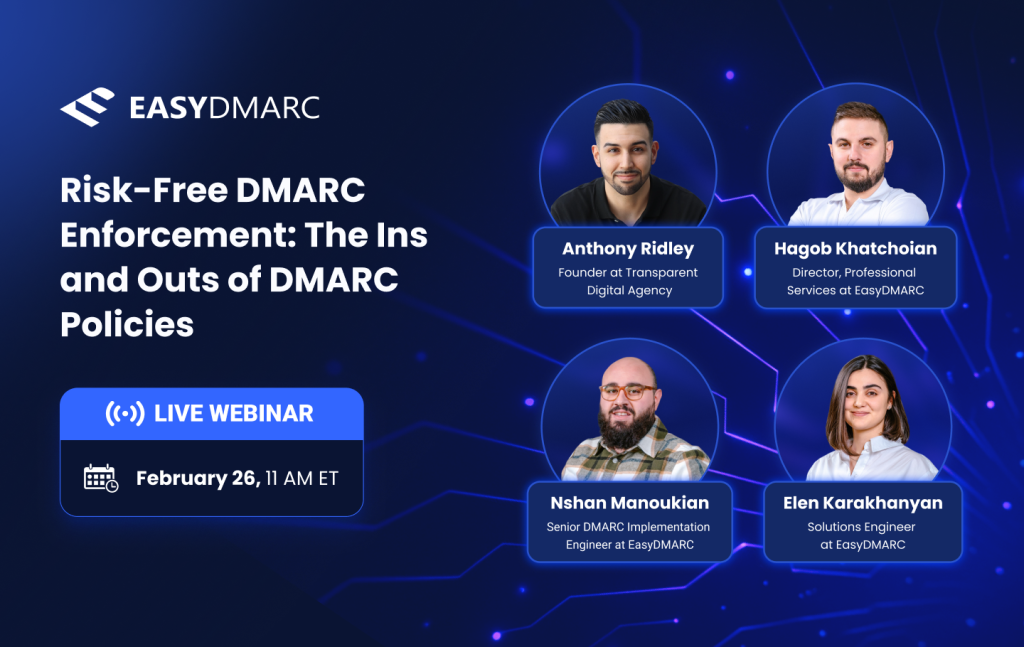 EASYDMARC

Risk-Free DMARC Enforcement: The Ins and Outs of DMARC Policies

LIVE WEBINAR

February 26, 11 AM ET

Anthony Ridley
Founder at Transparent Digital Agency

Hagob Khatchoian
Director, Professional Services at EasyDMARC

Nshan Manoukian
Senior DMARC Implementation Engineer at EasyDMARC

Elen Karakhanyan
Solutions Engineer at EasyDMARC